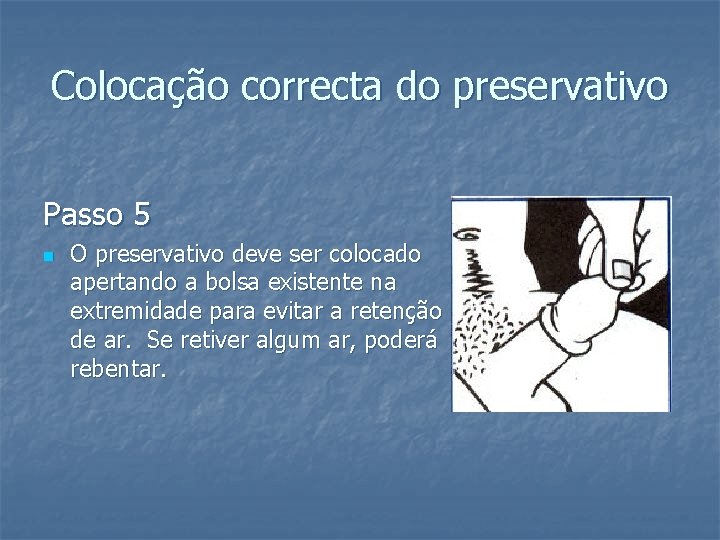 Colocação correcta do preservativo

Passo 5

O preservativo deve ser colocado apertando a bolsa existente na extremidade para evitar a retenção de ar.  Se retiver algum ar, poderá rebentar.